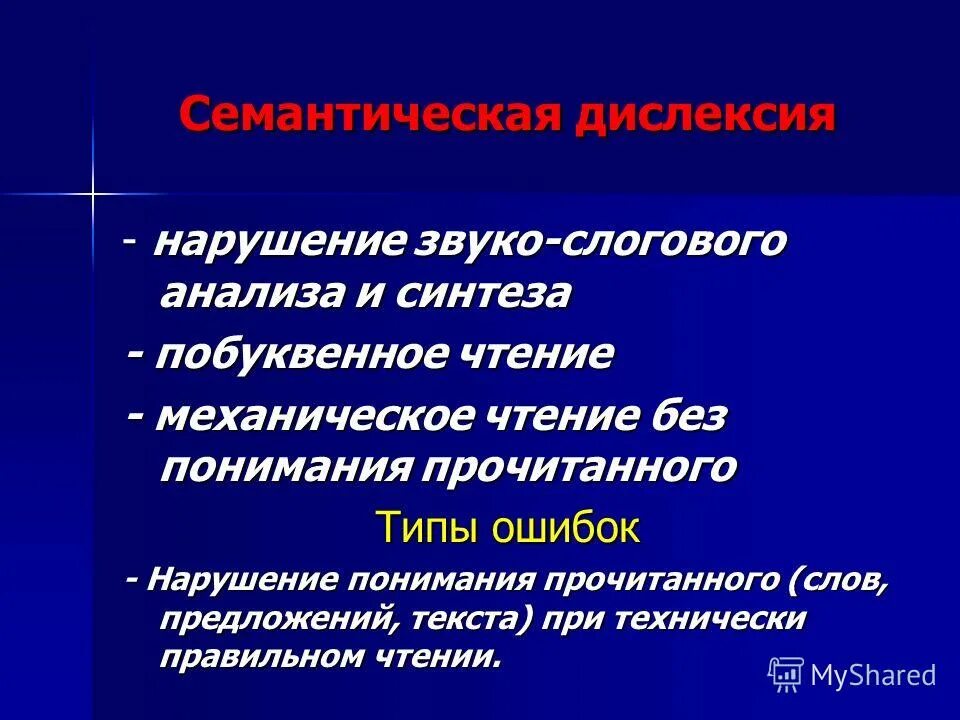 Семантическая дислексия

- нарушение звуко-слогового анализа и синтеза

- побуквенное чтение

- механическое чтение без понимания прочитанного

Типы ошибок

- Нарушение понимания прочитанного (слов, предложений, текста) при технически правильном чтении.

MyShared